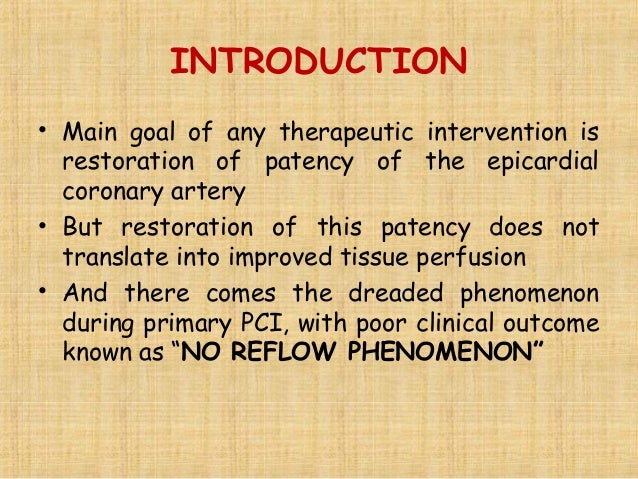 INTRODUCTION

• Main goal of any therapeutic intervention is restoration of patency of the epicardial coronary artery

• But restoration of this patency does not translate into improved tissue perfusion

• And there comes the dreaded phenomenon during primary PCI, with poor clinical outcome known as “NO REFLOW PHENOMENON”